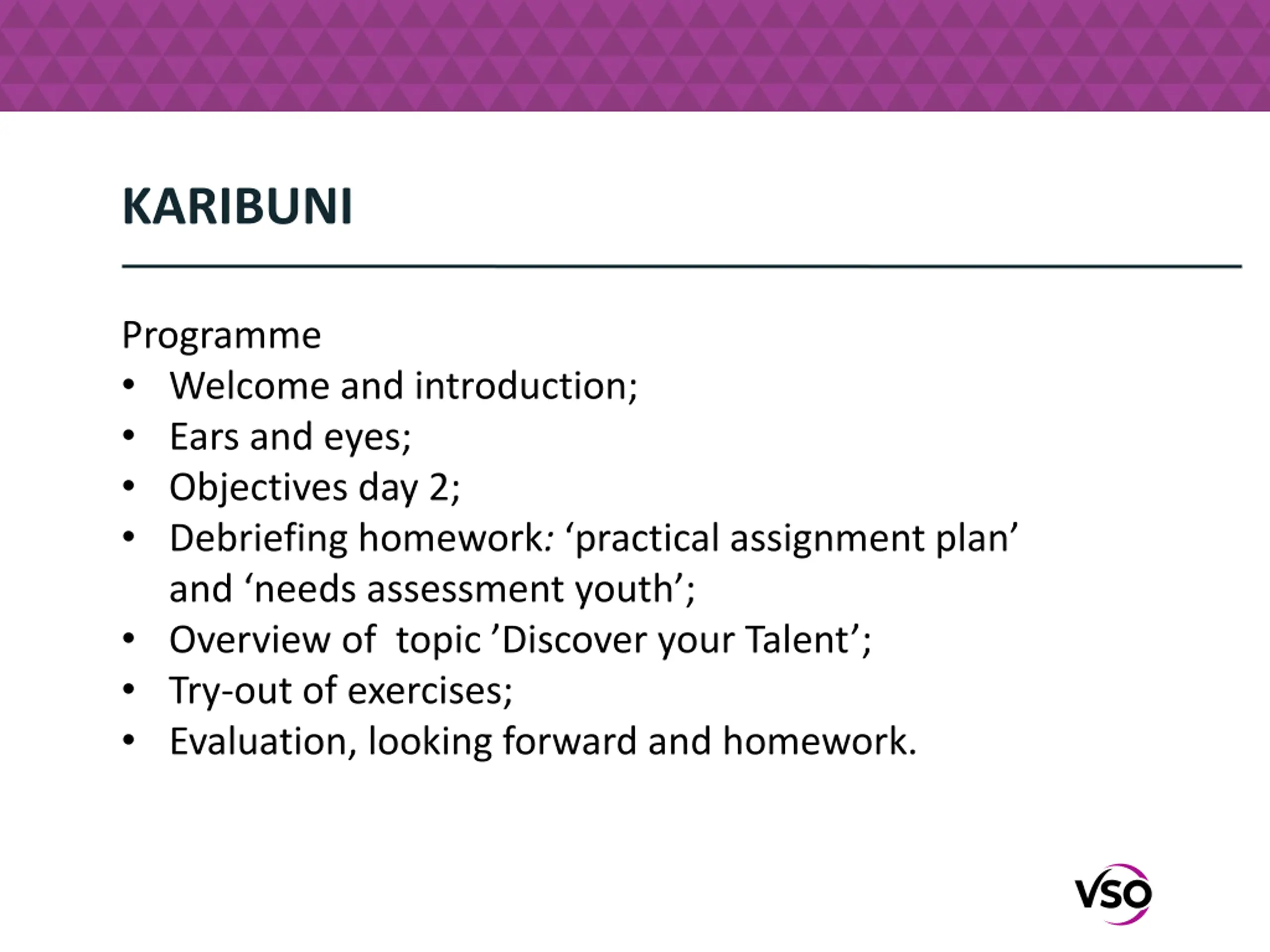 KARIBUNI

Programme
• Welcome and introduction;
• Ears and eyes;
• Objectives day 2;
• Debriefing homework: ‘practical assignment plan’ and ‘needs assessment youth’;
• Overview of topic ’Discover your Talent’;
• Try-out of exercises;
• Evaluation, looking forward and homework.

VSO